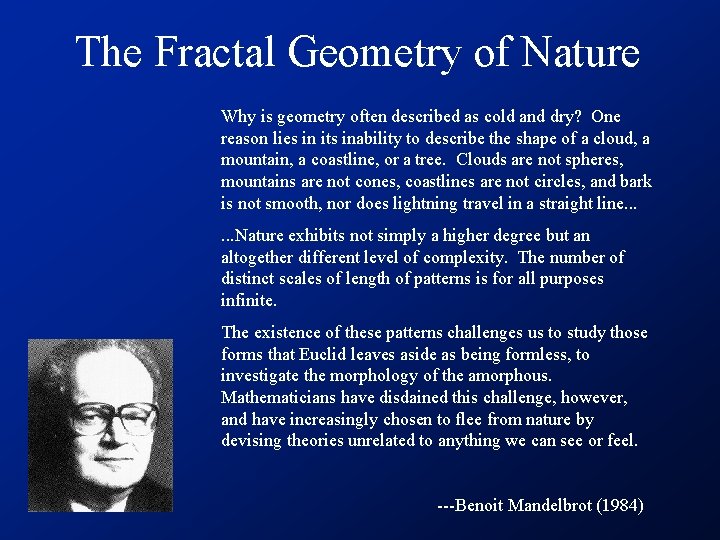 The Fractal Geometry of Nature

Why is geometry often described as cold and dry? One reason lies in its inability to describe the shape of a cloud, a mountain, a coastline, or a tree. Clouds are not spheres, mountains are not cones, coastlines are not circles, and bark is not smooth, nor does lightning travel in a straight line...

...Nature exhibits not simply a higher degree but an altogether different level of complexity. The number of distinct scales of length of patterns is for all purposes infinite.

The existence of these patterns challenges us to study those forms that Euclid leaves aside as being formless, to investigate the morphology of the amorphous. Mathematicians have disdained this challenge, however, and have increasingly chosen to flee from nature by devising theories unrelated to anything we can see or feel.

---Benoit Mandelbrot (1984)